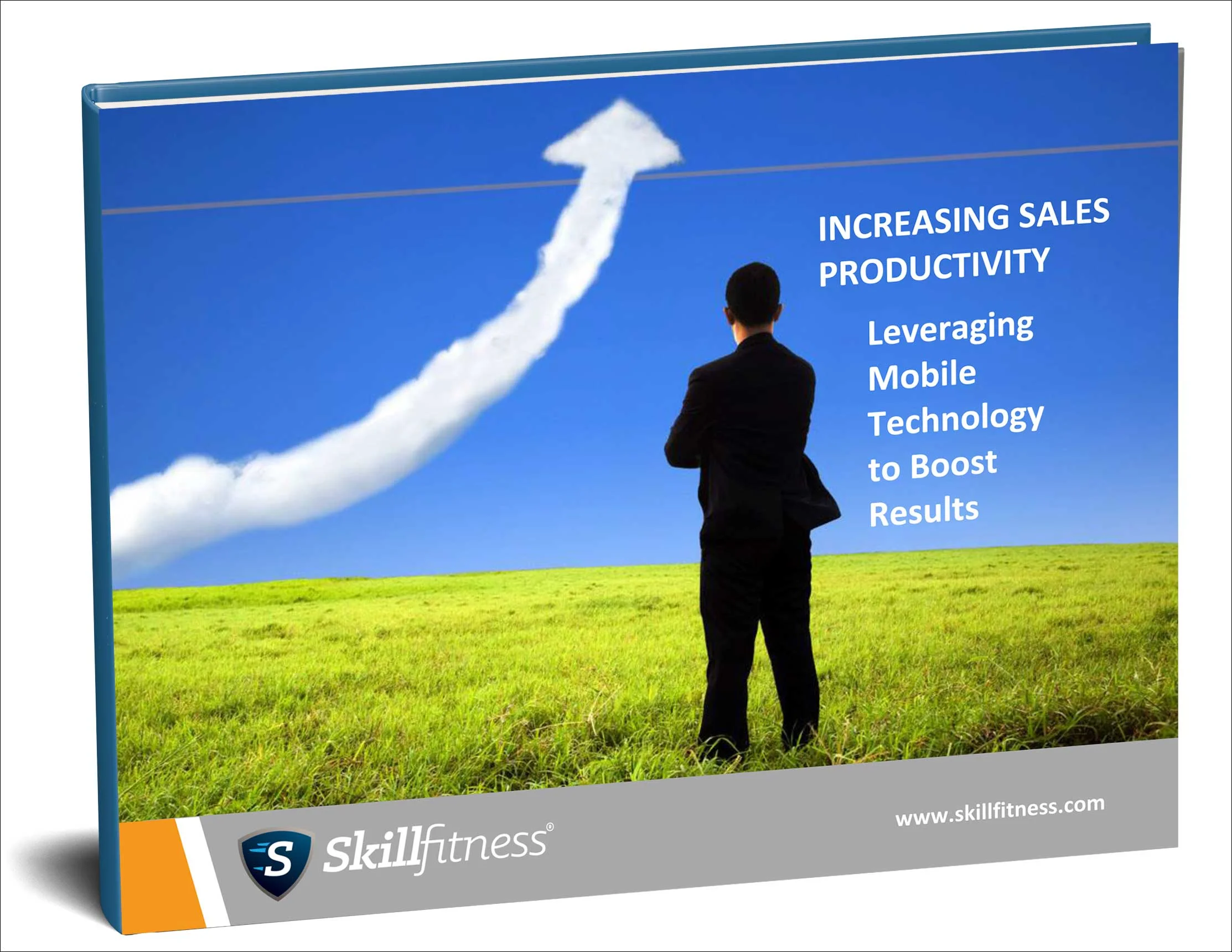 INCREASING SALES PRODUCTIVITY

Leveraging Mobile Technology to Boost Results

www.skillfitness.com

S Skillfitness®